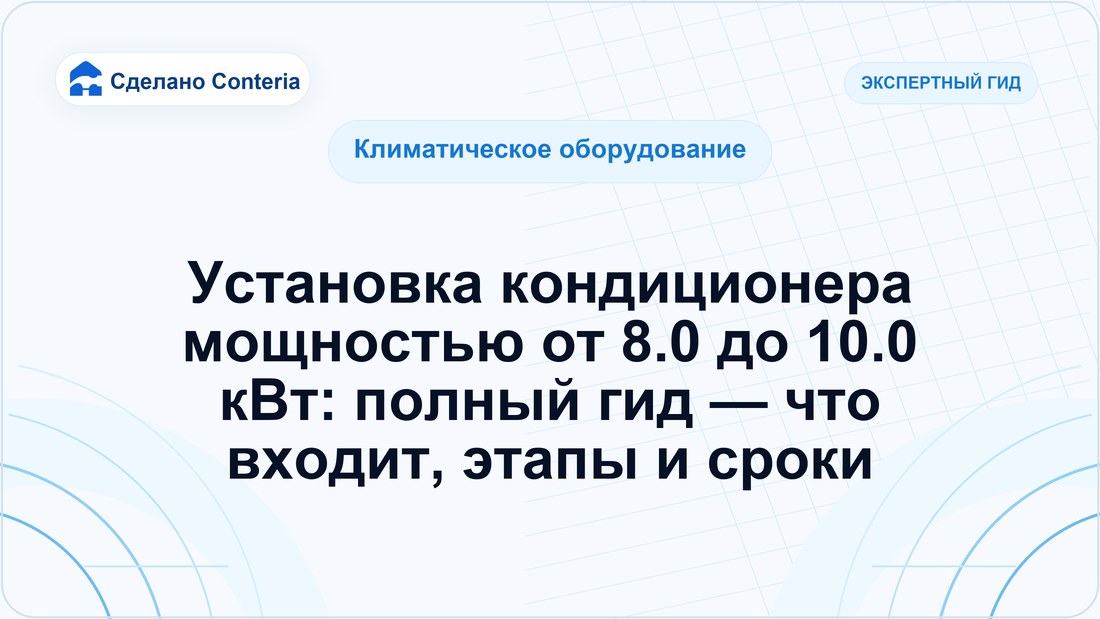 Сделано Conteria

ЭКСПЕРТНЫЙ ГИД

Климатическое оборудование

Установка кондиционера мощностью от 8.0 до 10.0 кВт: полный гид — что входит, этапы и сроки